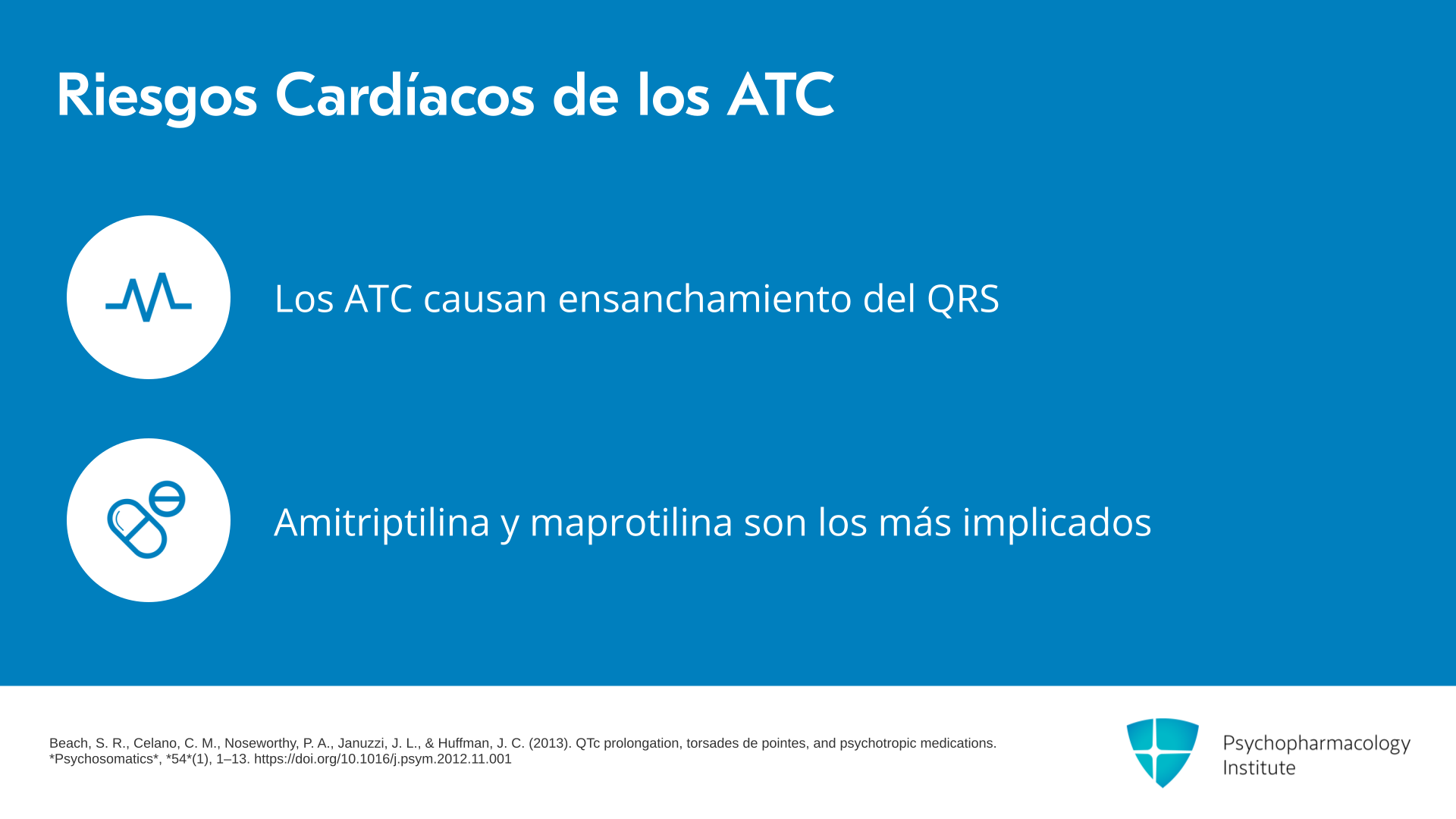 Riesgos Cardíacos de los ATC

Los ATC causan ensanchamiento del QRS

Amitriptilina y maprotilina son los más implicados

Beach, S. R., Celano, C. M., Noseworthy, P. A., Januzzi, J. L., & Huffman, J. C. (2013). QTc prolongation, torsades de pointes, and psychotropic medications. *Psychosomatics*, *54*(1), 1–13. https://doi.org/10.1016/j.psym.2012.11.001

Psychopharmacology
Institute